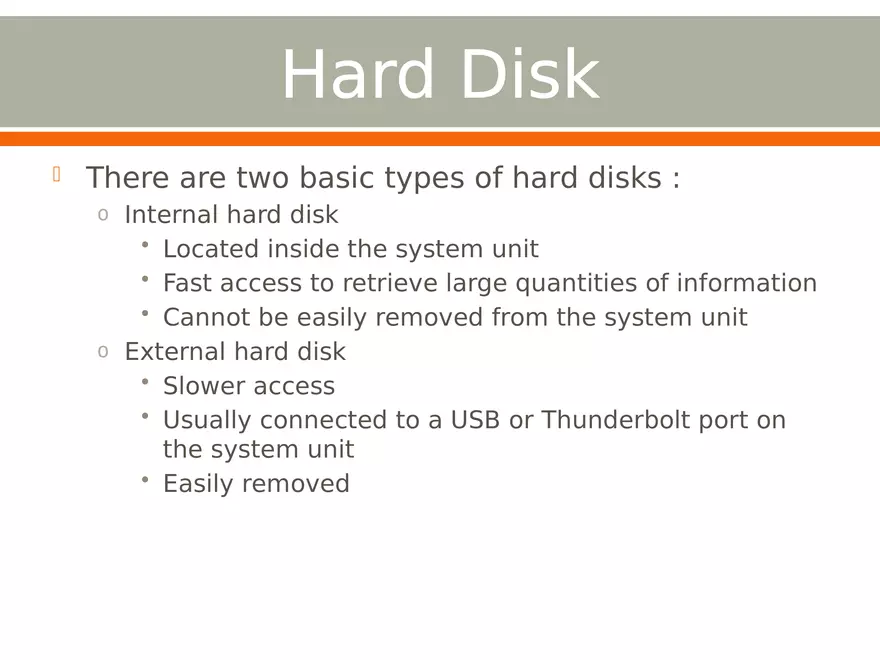 Hard Disk

There are two basic types of hard disks :
o Internal hard disk
• Located inside the system unit
• Fast access to retrieve large quantities of information
• Cannot be easily removed from the system unit
o External hard disk
• Slower access
• Usually connected to a USB or Thunderbolt port on the system unit
• Easily removed